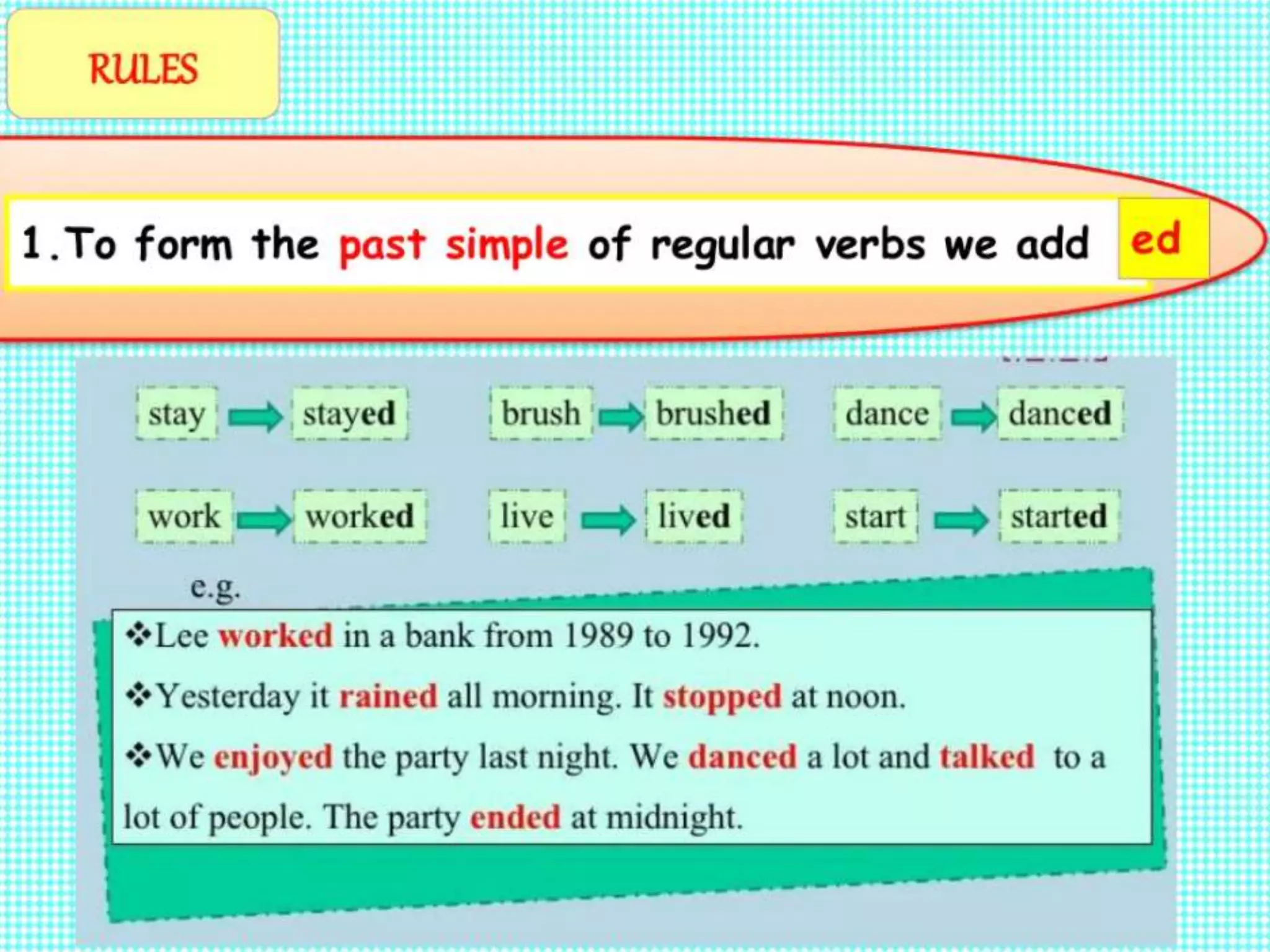 RULES

1.To form the past simple of regular verbs we add ed

stay → stayed brush → brushed dance → danced

work → worked live → lived start → started

e.g.

❖Lee worked in a bank from 1989 to 1992.

❖Yesterday it rained all morning. It stopped at noon.

❖We enjoyed the party last night. We danced a lot and talked to a lot of people. The party ended at midnight.